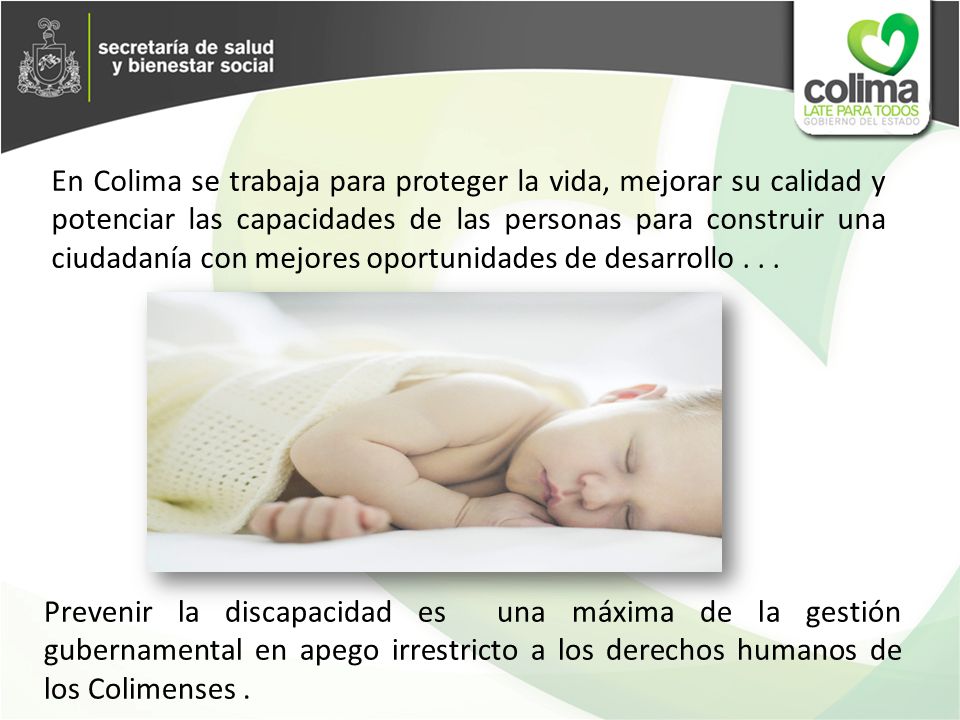 secretaría de salud
y bienestar social

colima
LATE PARA TODOS
GOBIERNO DEL ESTADO

En Colima se trabaja para proteger la vida, mejorar su calidad y potenciar las capacidades de las personas para construir una ciudadanía con mejores oportunidades de desarrollo . . .

Prevenir la discapacidad es una máxima de la gestión gubernamental en apego irrestricto a los derechos humanos de los Colimenses .